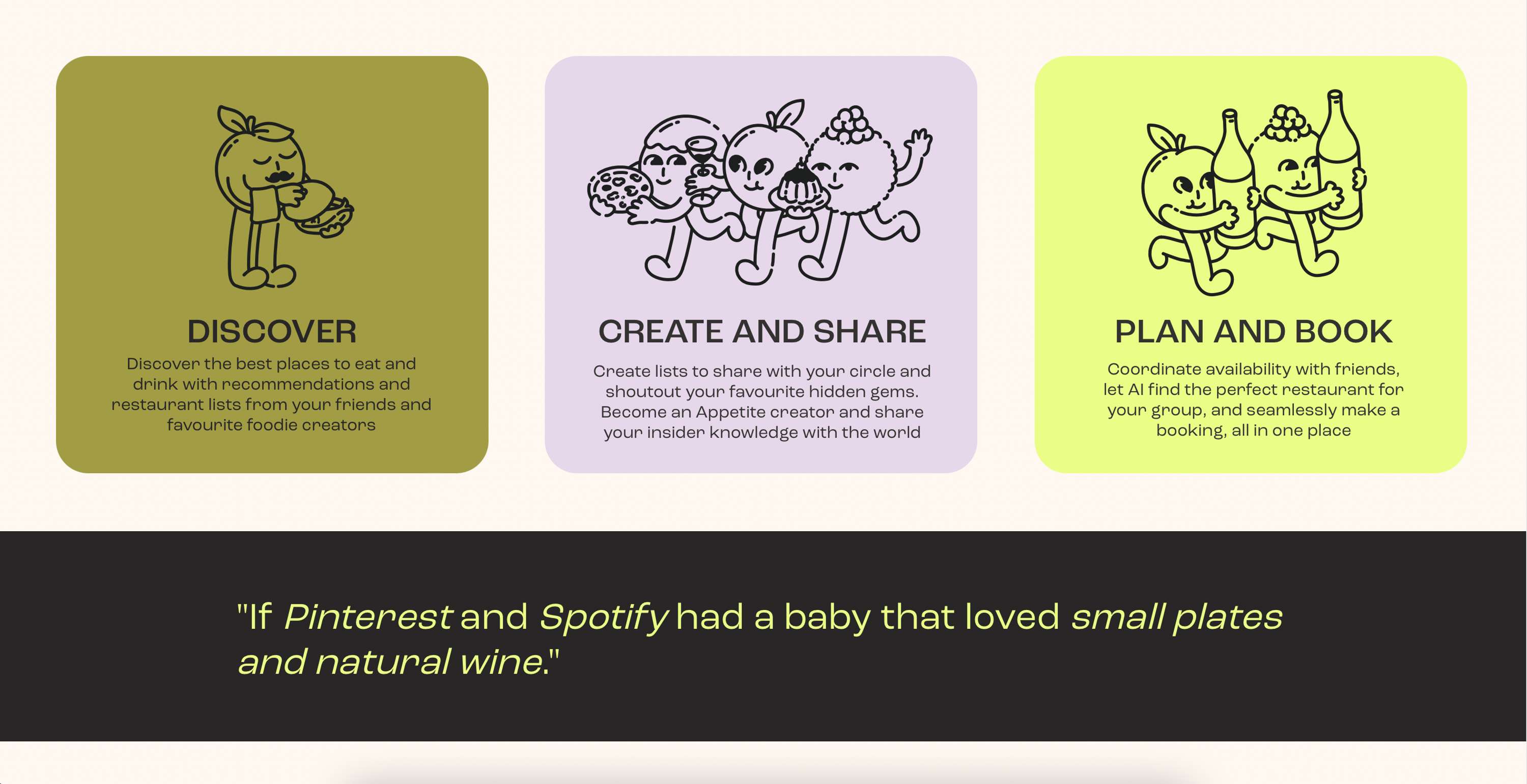 DISCOVER

Discover the best places to eat and drink with recommendations and restaurant lists from your friends and favourite foodie creators

CREATE AND SHARE

Create lists to share with your circle and shoutout your favourite hidden gems. Become an Appetite creator and share your insider knowledge with the world

PLAN AND BOOK

Coordinate availability with friends, let AI find the perfect restaurant for your group, and seamlessly make a booking, all in one place

"If Pinterest and Spotify had a baby that loved small plates and natural wine."